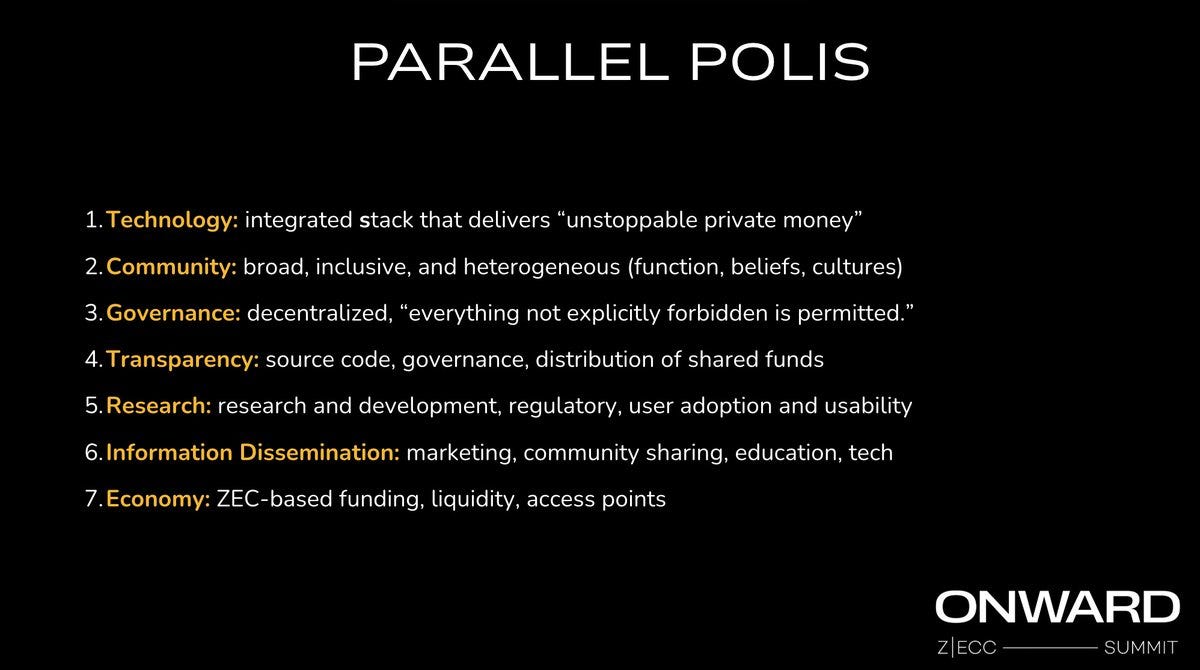 PARALLEL POLIS

1. Technology: integrated stack that delivers “unstoppable private money”

2. Community: broad, inclusive, and heterogeneous (function, beliefs, cultures)

3. Governance: decentralized, “everything not explicitly forbidden is permitted.”

4. Transparency: source code, governance, distribution of shared funds

5. Research: research and development, regulatory, user adoption and usability

6. Information Dissemination: marketing, community sharing, education, tech

7. Economy: ZEC-based funding, liquidity, access points

ONWARD
Z|ECC SUMMIT